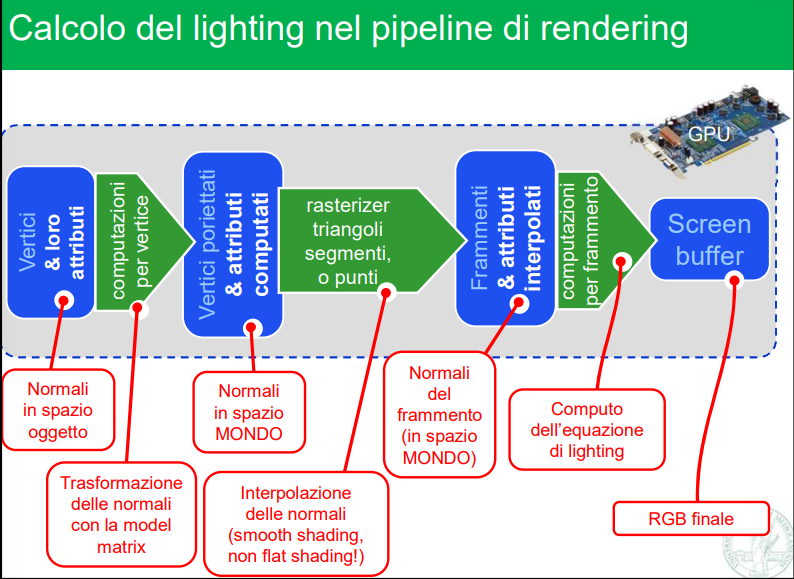 Calcolo del lighting nel pipeline di rendering

GPU

Vertici & loro attributi

computazioni per vertice

Vertici poriettati & attributi computati

rasterizer triangoli segmenti, o punti

Frammenti & attributi interpolati

computazioni per frammento

Screen buffer

Normali in spazio oggetto

Trasformazione delle normali con la model matrix

Normali in spazio MONDO

Interpolazione delle normali (smooth shading, non flat shading!)

Normali del frammento (in spazio MONDO)

Computo dell'equazione di lighting

RGB finale